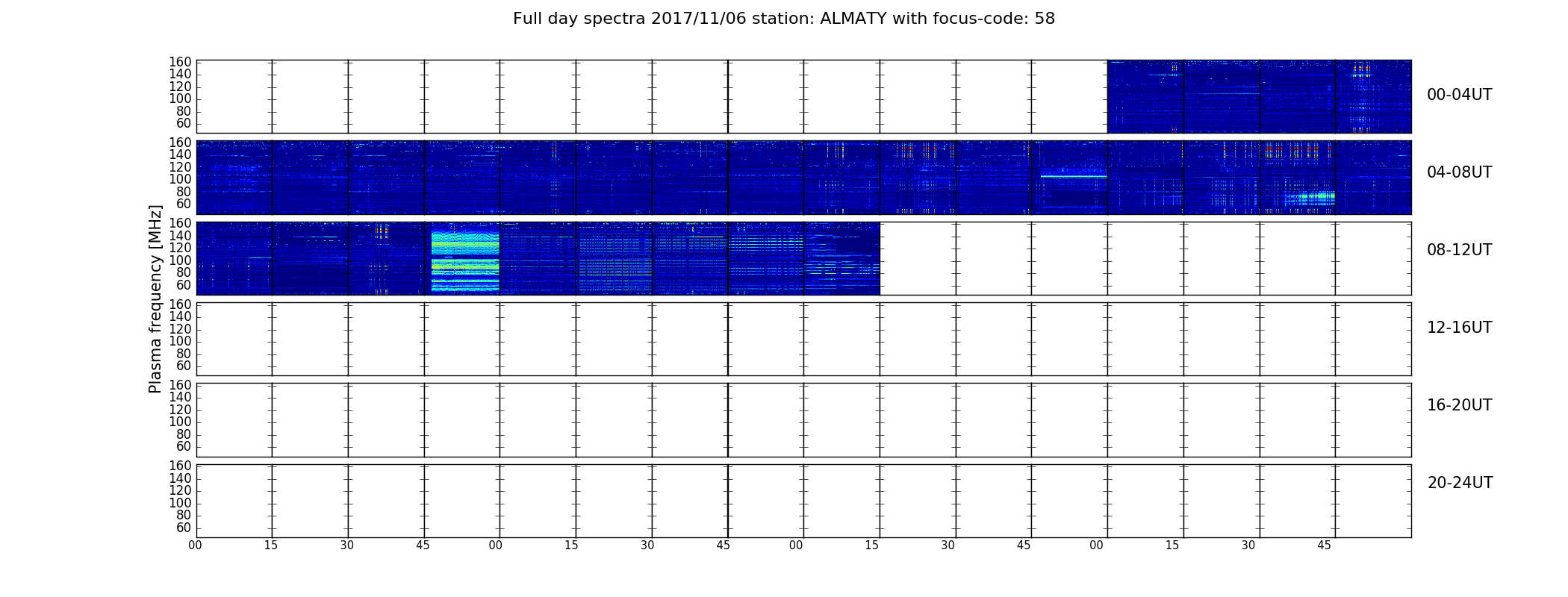 Full day spectra 2017/11/06 station: ALMATY with focus-code: 58

Plasma frequency [MHz]

160
140
120
100
80
60

00-04UT

160
140
120
100
80
60

04-08UT

160
140
120
100
80
60

08-12UT

160
140
120
100
80
60

12-16UT

160
140
120
100
80
60

16-20UT

160
140
120
100
80
60

20-24UT

00 15 30 45 00 15 30 45 00 15 30 45 00 15 30 45